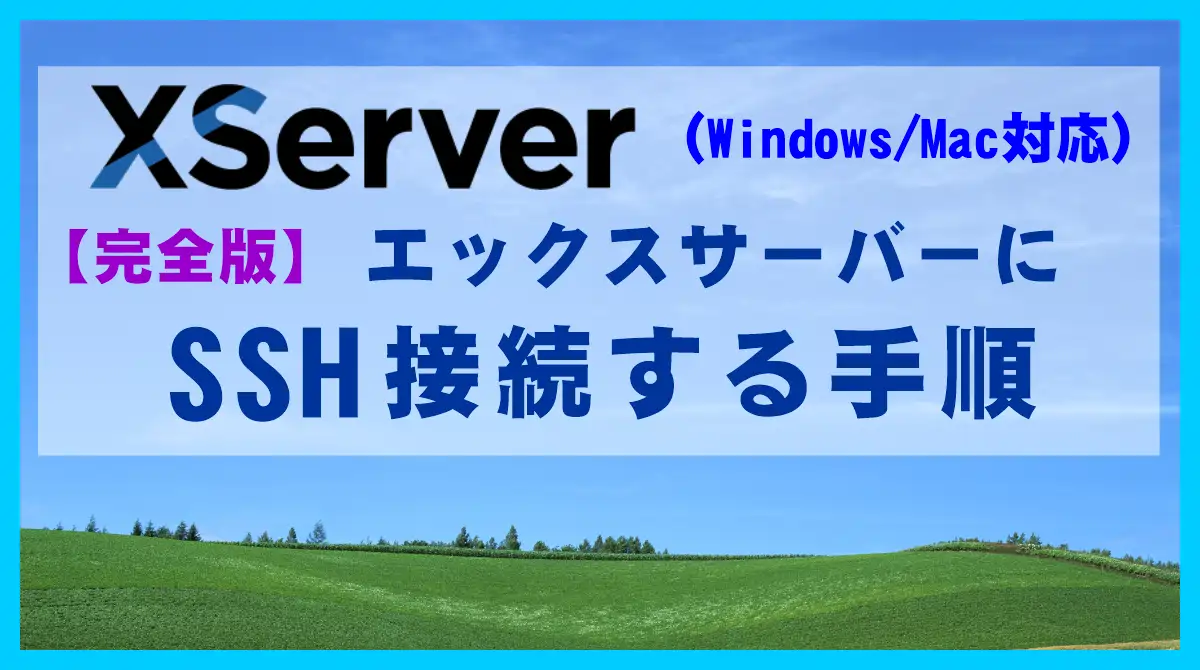 XServer (Windows/Mac対応)

【完全版】 エックスサーバーに

SSH接続する手順